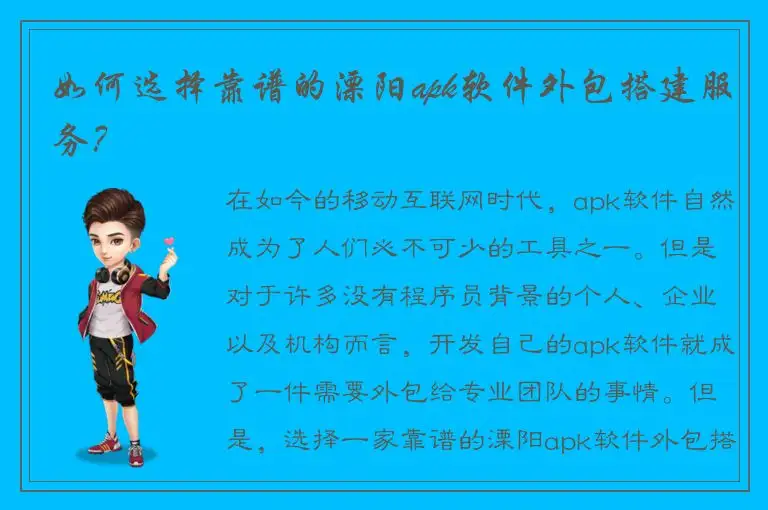 如何选择靠谱的溧阳apk软件外包搭建服务？

在如今的移动互联网时代，apk软件自然成为了人们必不可少的工具之一。但是对于许多没有程序员背景的个人、企业以及机构而言，开发自己的apk软件就成了一件需要外包给专业团队的事情。但是，选择一家靠谱的溧阳apk软件外包搭